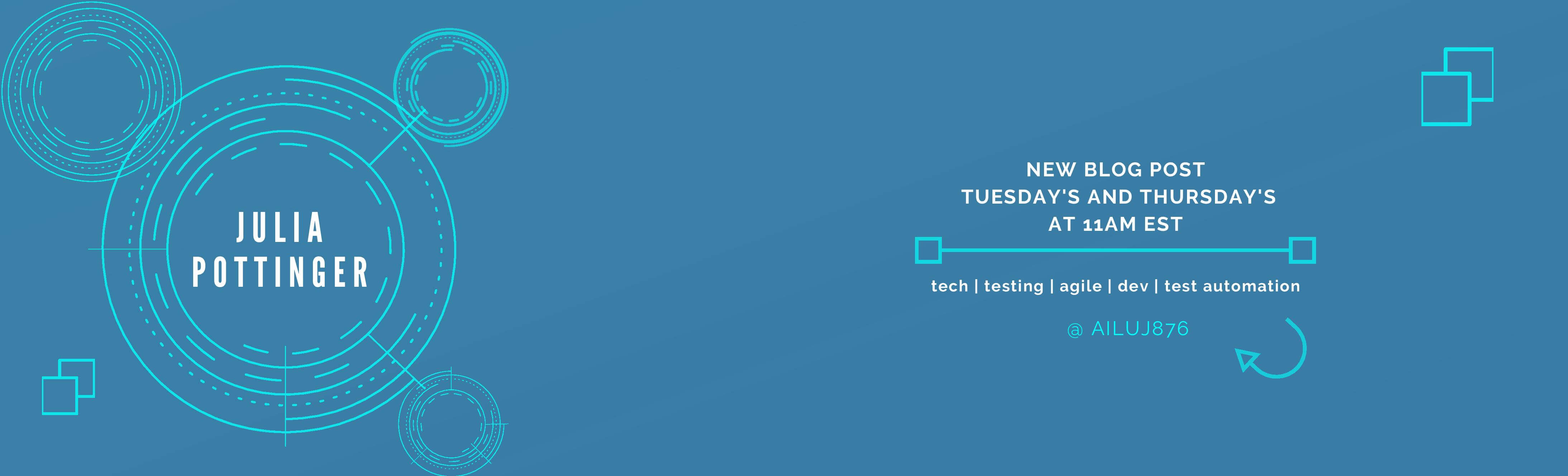 JULIA
POTTINGER

NEW BLOG POST
TUESDAY'S AND THURSDAY'S
AT 11AM EST

tech | testing | agile | dev | test automation

@ AILUJ876